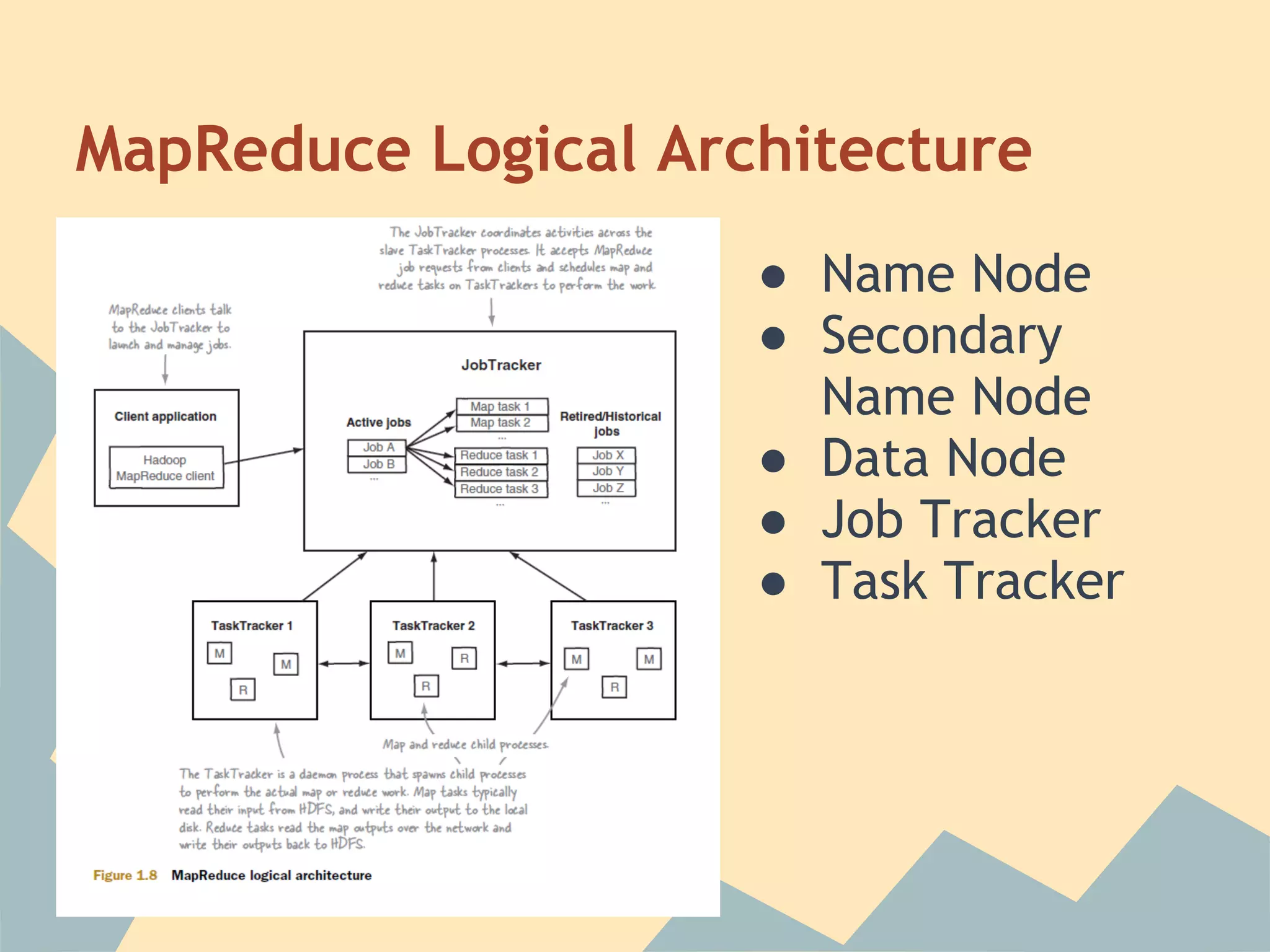 MapReduce Logical Architecture

The JobTracker coordinates activities across the slave TaskTracker processes. It accepts MapReduce job requests from clients and schedules map and reduce tasks on TaskTrackers to perform the work.

MapReduce clients talk to the JobTracker to launch and manage jobs.

Client application

Hadoop MapReduce client

JobTracker

Active jobs

Job A
Job B
...

Map task 1
Map task 2
...
Reduce task 1
Reduce task 2
Reduce task 3
...

Retired/Historical jobs

Job X
Job Y
Job Z
...

TaskTracker 1
M M R

TaskTracker 2
M R R

TaskTracker 3
M M R

Map and reduce child processes.

The TaskTracker is a daemon process that spawns child processes to perform the actual map or reduce work. Map tasks typically read their input from HDFS, and write their output to the local disk. Reduce tasks read the map outputs over the network and write their outputs back to HDFS.

Figure 1.8 MapReduce logical architecture

● Name Node
● Secondary Name Node
● Data Node
● Job Tracker
● Task Tracker